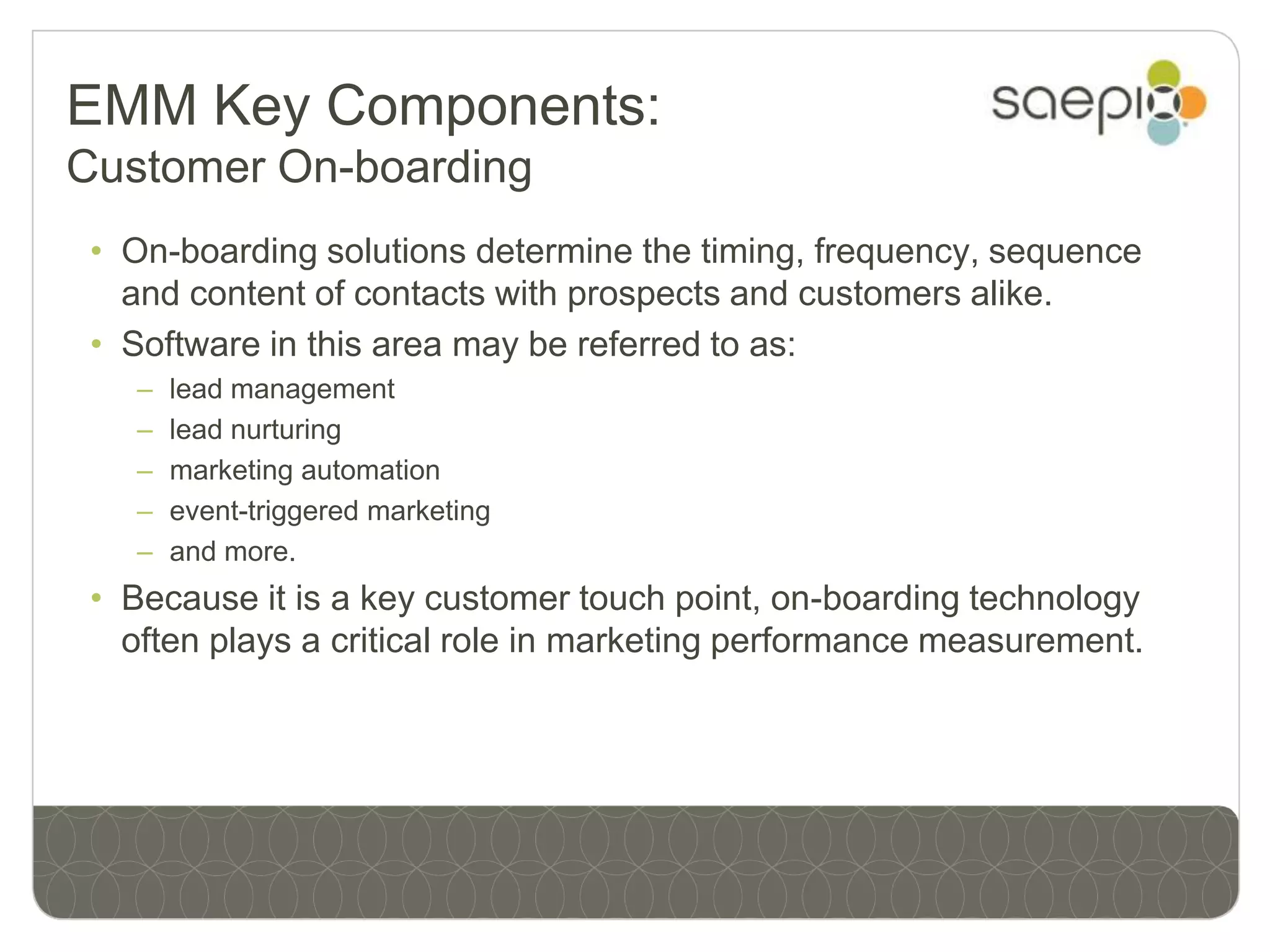 EMM Key Components:
Customer On-boarding

saepio

• On-boarding solutions determine the timing, frequency, sequence and content of contacts with prospects and customers alike.
• Software in this area may be referred to as:
– lead management
– lead nurturing
– marketing automation
– event-triggered marketing
– and more.
• Because it is a key customer touch point, on-boarding technology often plays a critical role in marketing performance measurement.